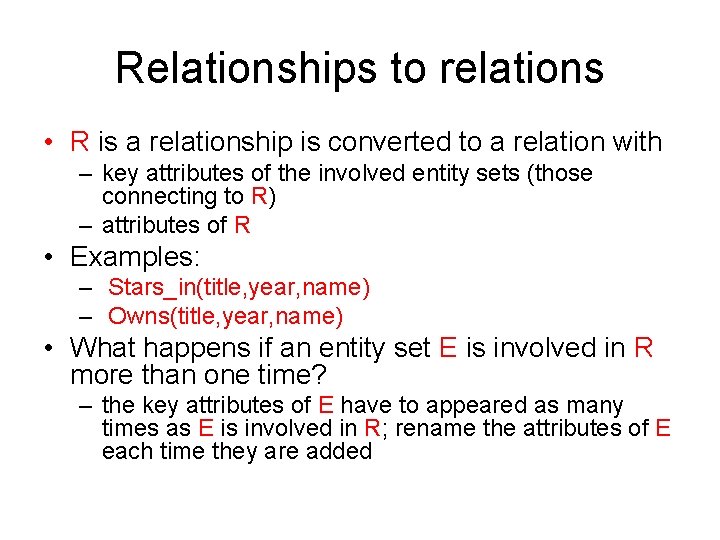 Relationships to relations

• R is a relationship is converted to a relation with
– key attributes of the involved entity sets (those connecting to R)
– attributes of R

• Examples:
– Stars_in(title,year,name)
– Owns(title,year,name)

• What happens if an entity set E is involved in R more than one time?
– the key attributes of E have to appeared as many times as E is involved in R; rename the attributes of E each time they are added